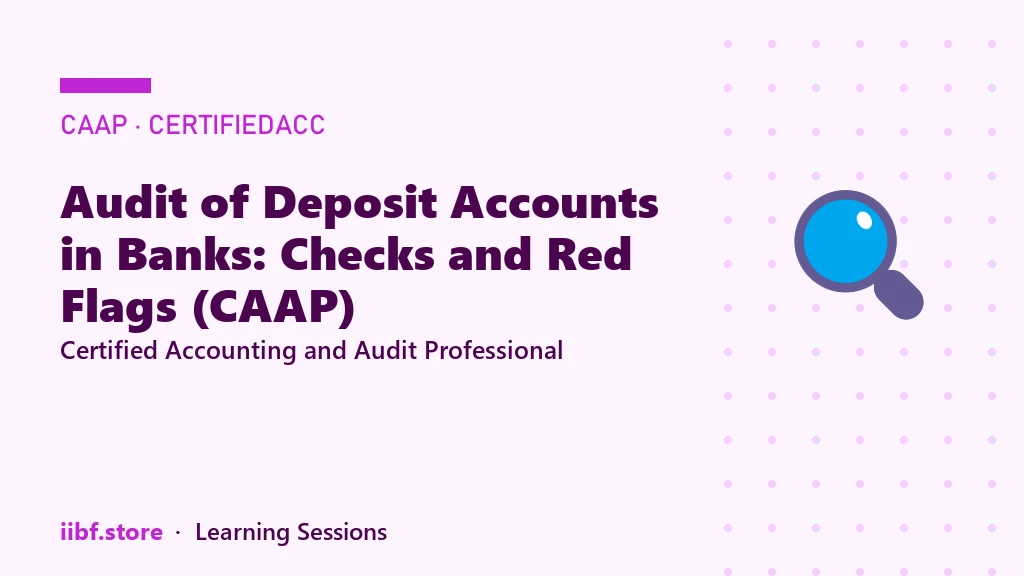 CAAP · CERTIFIEDACC

Audit of Deposit Accounts in Banks: Checks and Red Flags (CAAP)

Certified Accounting and Audit Professional

iibf.store · Learning Sessions